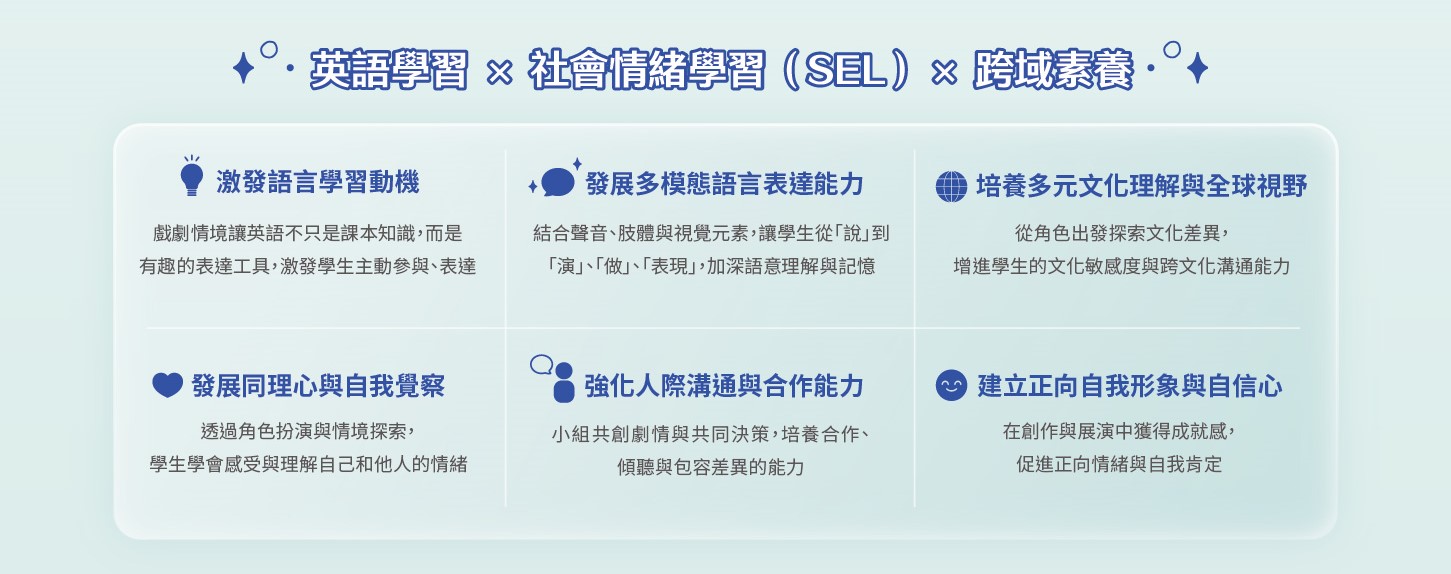 英語學習 × 社會情緒學習（SEL）× 跨域素養

激發語言學習動機

戲劇情境讓英語不只是課本知識，而是有趣的表達工具，激發學生主動參與、表達

發展多模態語言表達能力

結合聲音、肢體與視覺元素，讓學生從「說」到「演」、「做」、「表現」，加深語意理解與記憶

培養多元文化理解與全球視野

從角色出發探索文化差異，增進學生的文化敏感度與跨文化溝通能力

發展同理心與自我覺察

透過角色扮演與情境探索，學生學會感受與理解自己和他人的情緒

強化人際溝通與合作能力

小組共創劇情與共同決策，培養合作、傾聽與包容差異的能力

建立正向自我形象與自信心

在創作與展演中獲得成就感，促進正向情緒與自我肯定